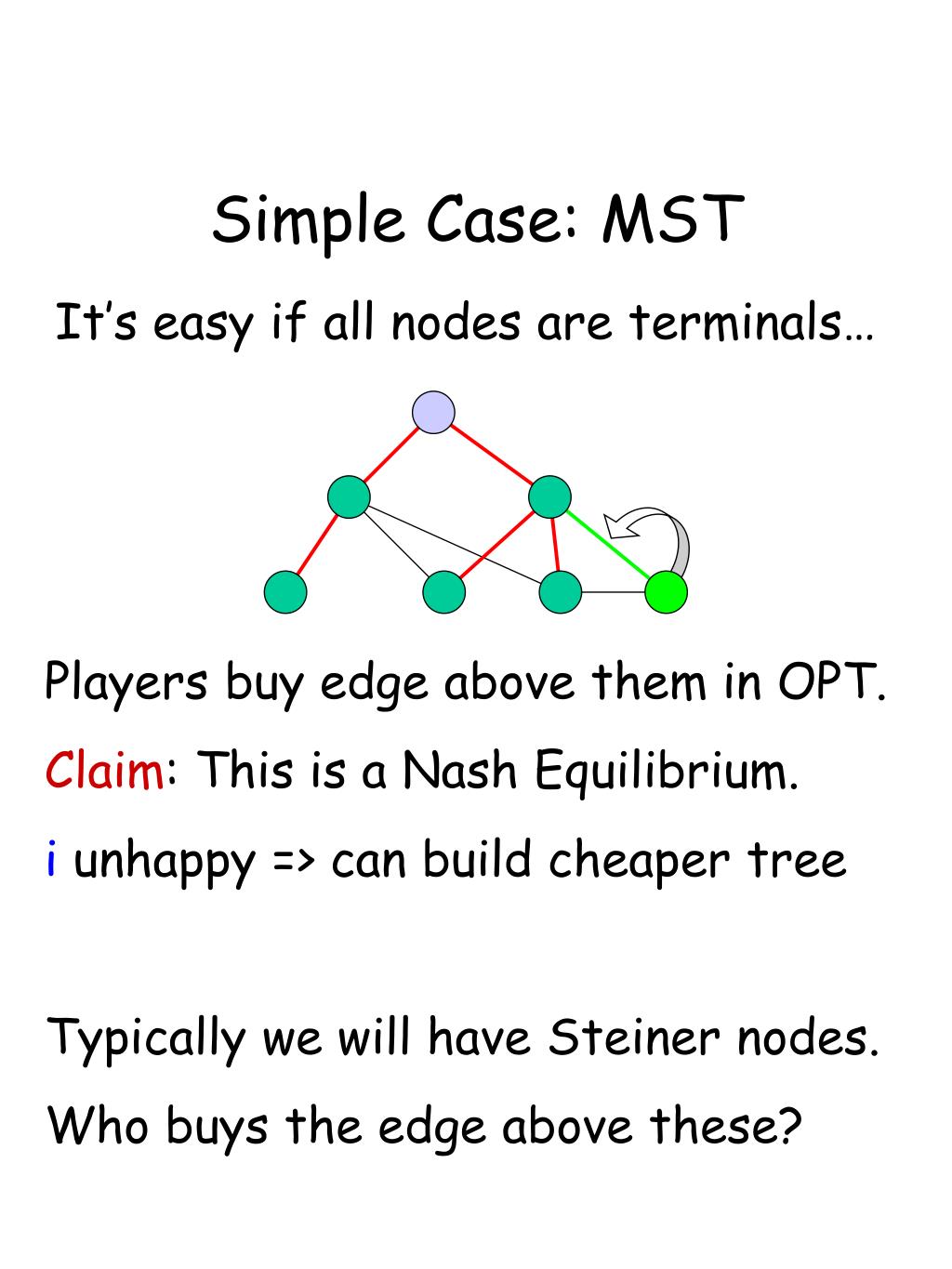 Simple Case: MST

It's easy if all nodes are terminals…

Players buy edge above them in OPT.

Claim: This is a Nash Equilibrium.

i unhappy => can build cheaper tree

Typically we will have Steiner nodes.

Who buys the edge above these?